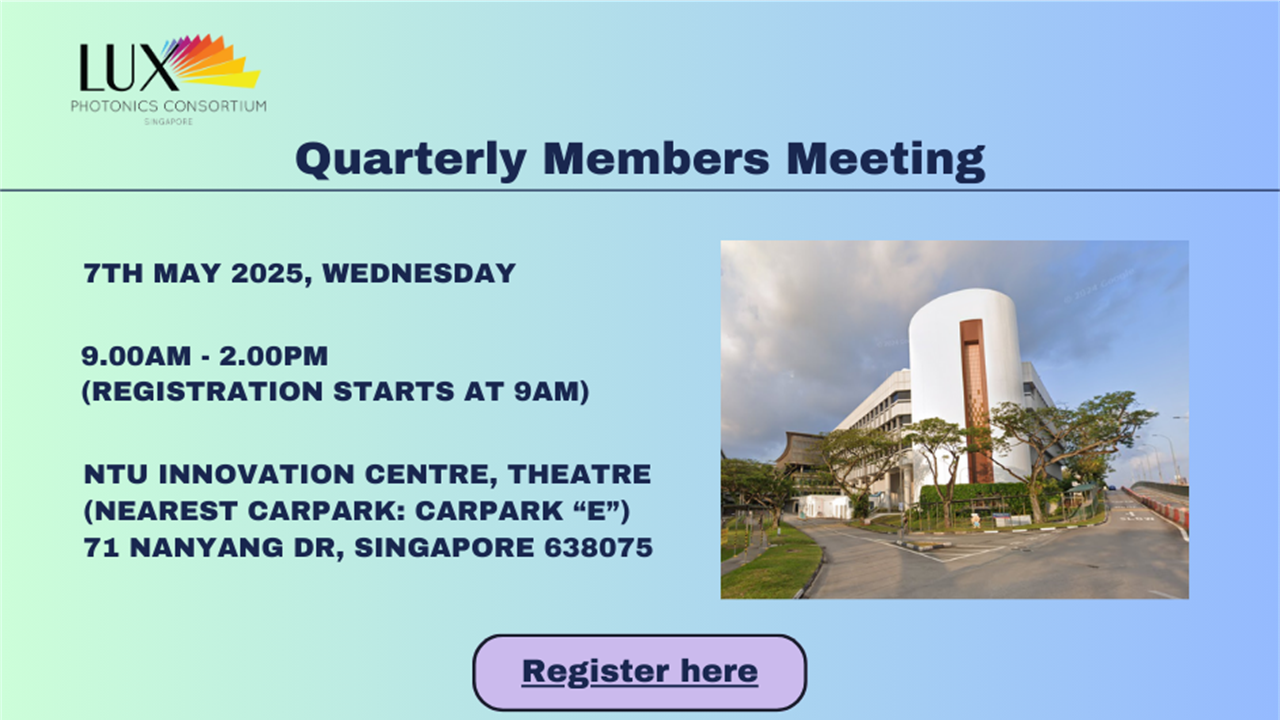 LUX
PHOTONICS CONSORTIUM
SINGAPORE

Quarterly Members Meeting

7TH MAY 2025, WEDNESDAY

9.00AM - 2.00PM
(REGISTRATION STARTS AT 9AM)

NTU INNOVATION CENTRE, THEATRE
(NEAREST CARPARK: CARPARK “E”)
71 NANYANG DR, SINGAPORE 638075

Register here